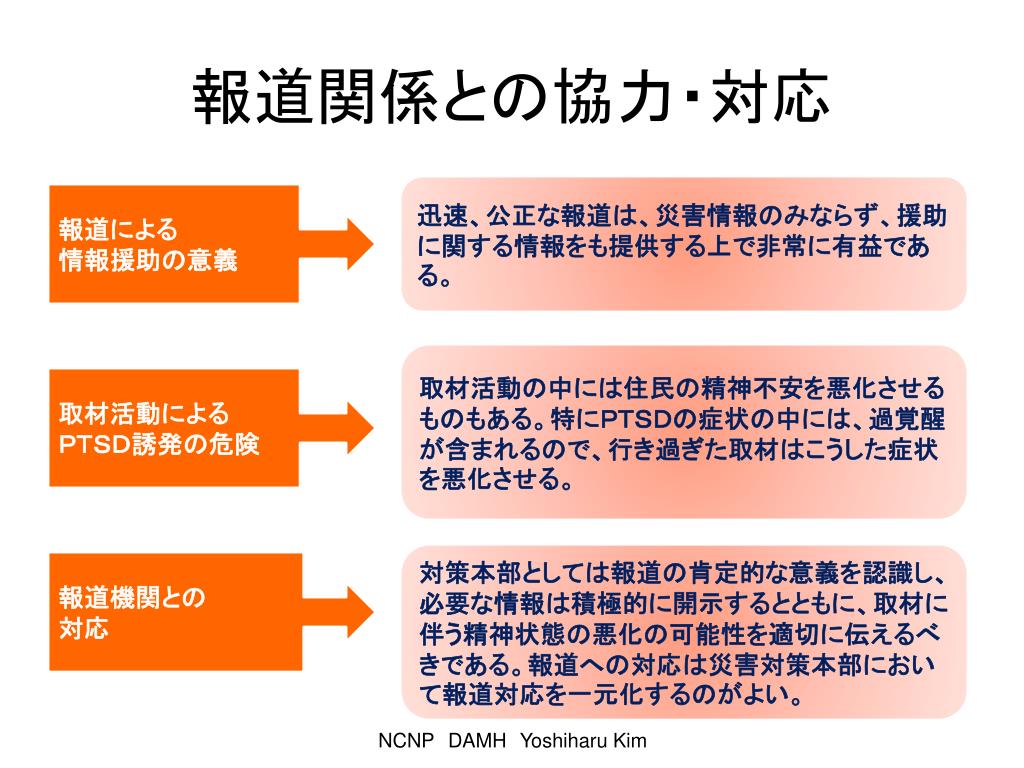 報道関係との協力・対応

報道による
情報援助の意義

迅速、公正な報道は、災害情報のみならず、援助に関する情報をも提供する上で非常に有益である。

取材活動による
PTSD誘発の危険

取材活動の中には住民の精神不安を悪化させるものもある。特にPTSDの症状の中には、過覚醒が含まれるので、行き過ぎた取材はこうした症状を悪化させる。

報道機関との
対応

対策本部としては報道の肯定的な意義を認識し、必要な情報は積極的に開示するとともに、取材に伴う精神状態の悪化の可能性を適切に伝えるべきである。報道への対応は災害対策本部において報道対応を一元化するのがよい。

NCNP DAMH Yoshiharu Kim